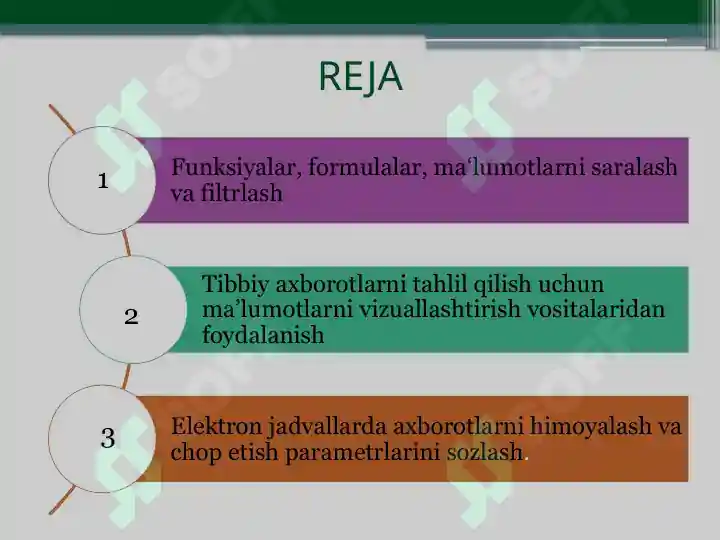 REJA

1

Funksiyalar, formulalar, ma'lumotlarni saralash va filtrlash

2

Tibbiy axborotlarni tahlil qilish uchun ma'lumotlarni vizuallashtirish vositalaridan foydalanish

3

Elektron jadvallarda axborotlarni himoyalash va chop etish parametrlarini sozlash.